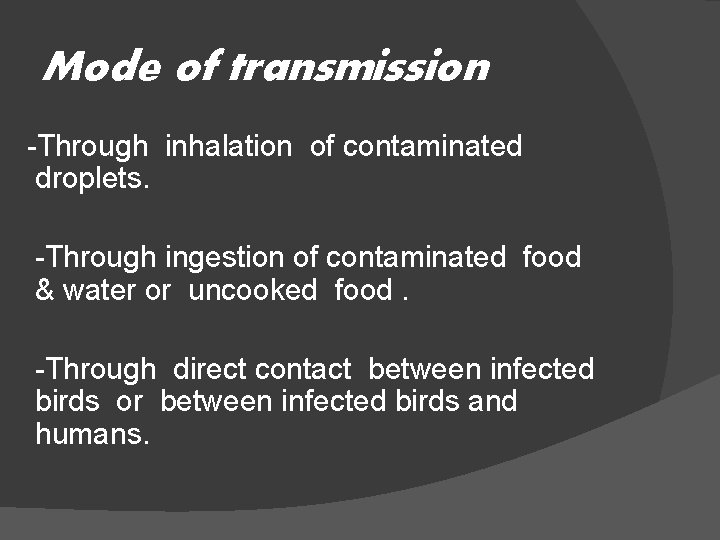 Mode of transmission

-Through inhalation of contaminated droplets.

-Through ingestion of contaminated food & water or uncooked food .

-Through direct contact between infected birds or between infected birds and humans.